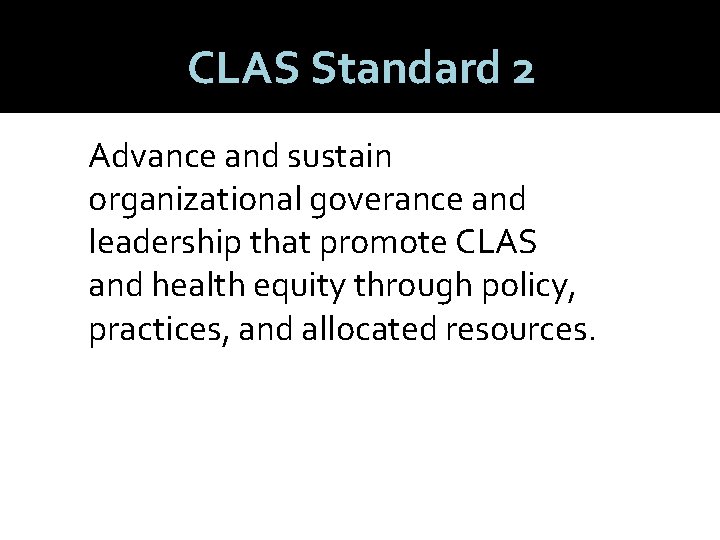 CLAS Standard 2

Advance and sustain organizational goverance and leadership that promote CLAS and health equity through policy, practices, and allocated resources.